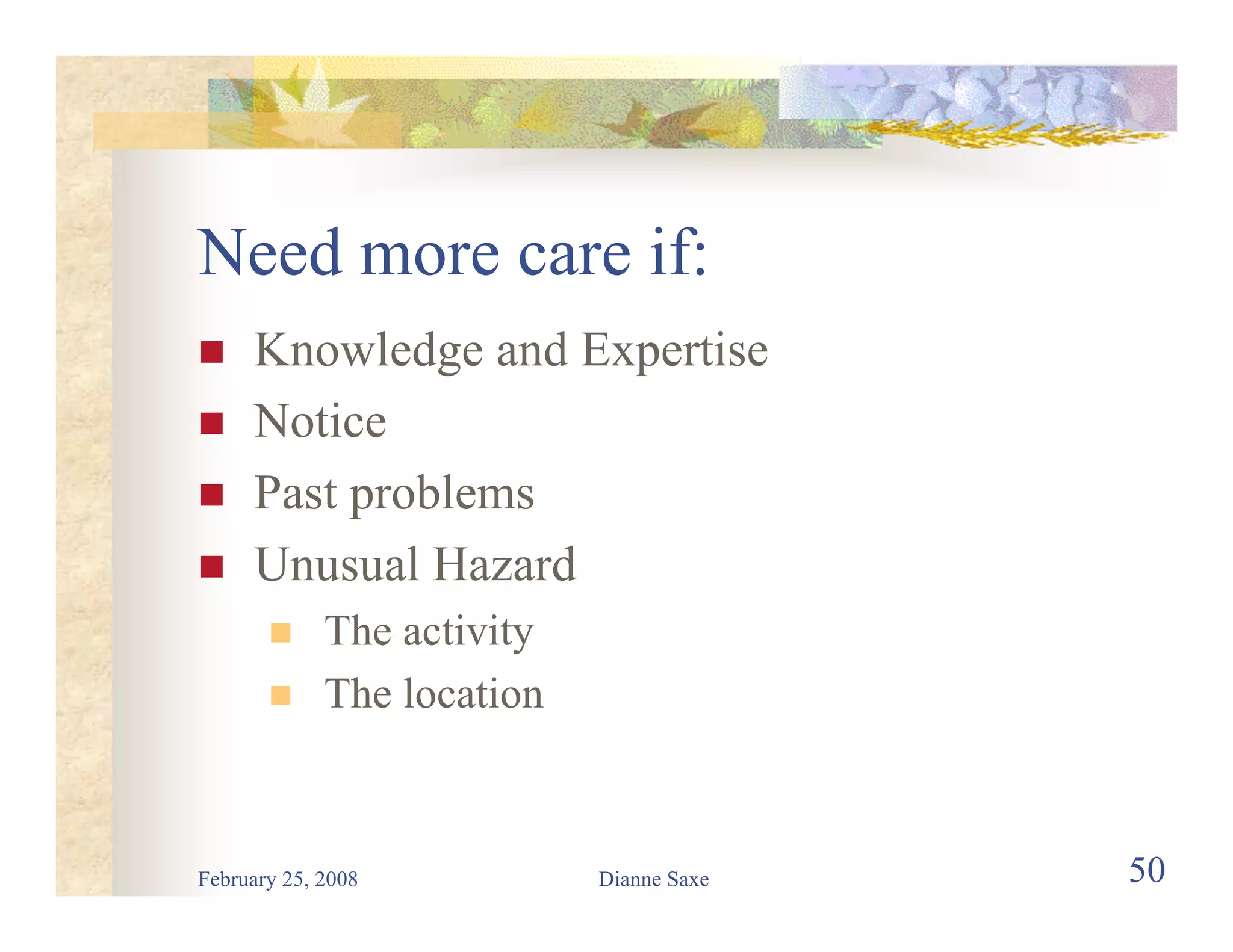 Need more care if:

- Knowledge and Expertise
- Notice
- Past problems
- Unusual Hazard
  - The activity
  - The location

February 25, 2008

Dianne Saxe

50